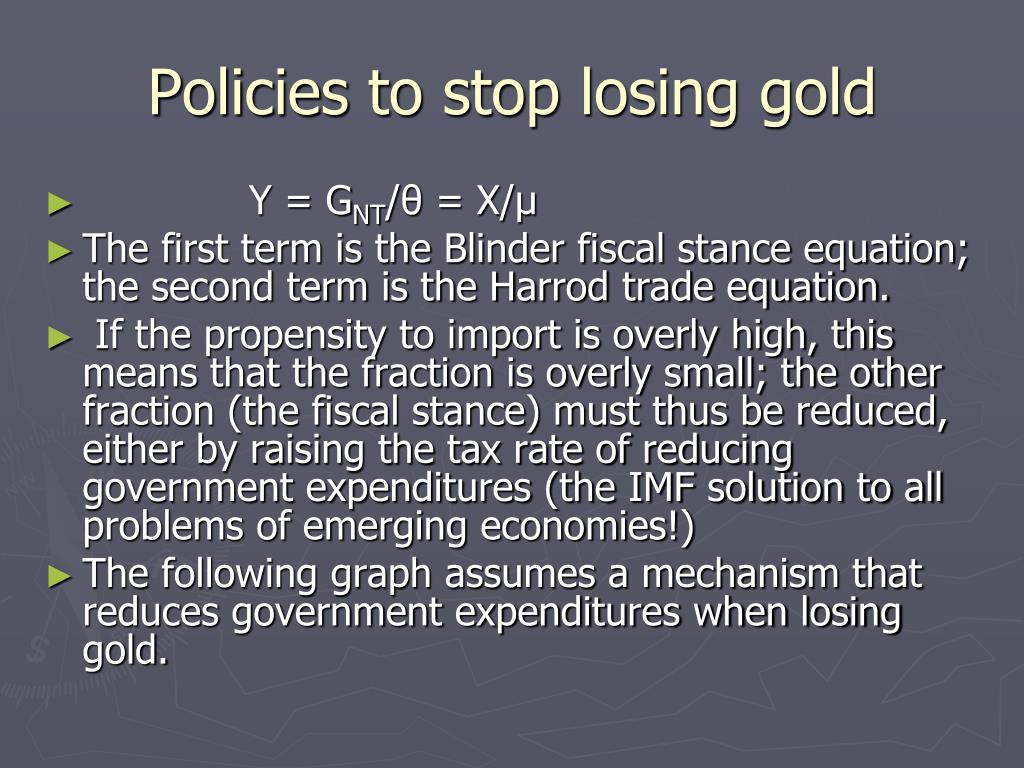 Policies to stop losing gold

► $Y = G_{NT}/\theta = X/\mu$

► The first term is the Blinder fiscal stance equation; the second term is the Harrod trade equation.

► If the propensity to import is overly high, this means that the fraction is overly small; the other fraction (the fiscal stance) must thus be reduced, either by raising the tax rate of reducing government expenditures (the IMF solution to all problems of emerging economies!)

► The following graph assumes a mechanism that reduces government expenditures when losing gold.